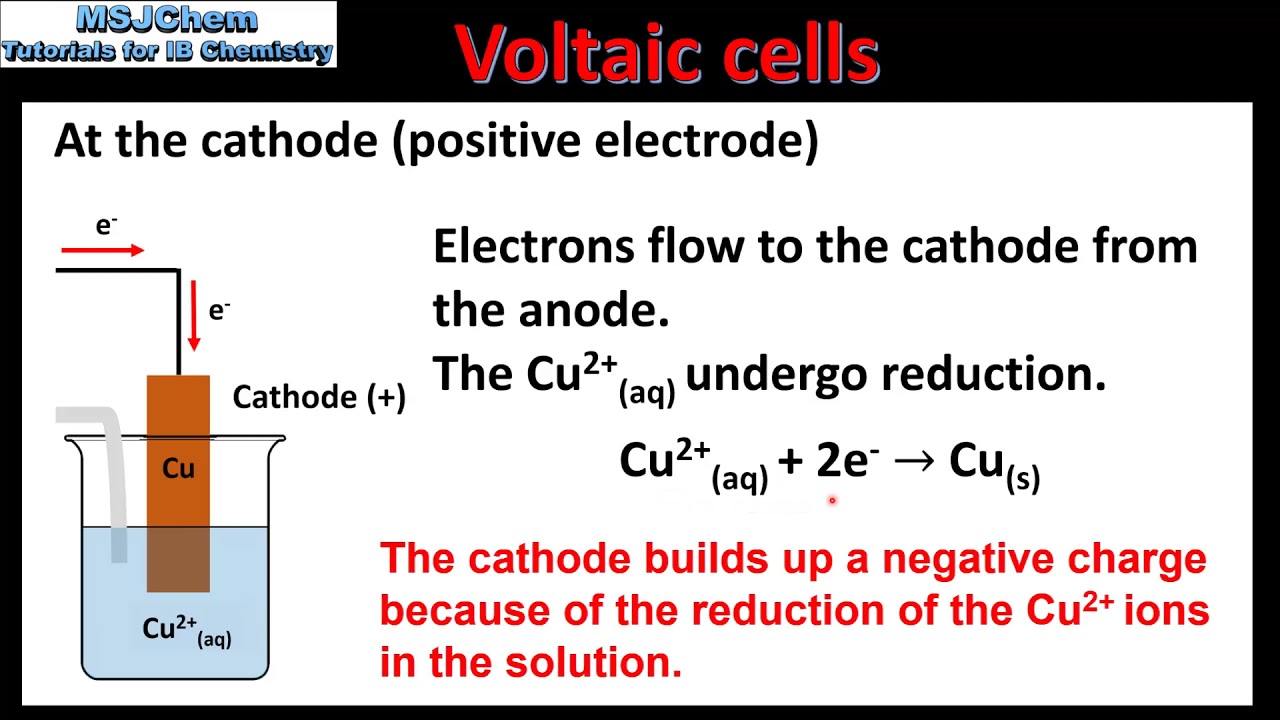 MSJChem
Tutorials for IB Chemistry

Voltaic cells

At the cathode (positive electrode)

$e^-$

$e^-$

Cathode (+)

Cu

$Cu^{2+}_{(aq)}$

Electrons flow to the cathode from the anode.
The $Cu^{2+}_{(aq)}$ undergo reduction.

$Cu^{2+}_{(aq)} + 2e^- \rightarrow Cu_{(s)}$

The cathode builds up a negative charge because of the reduction of the $Cu^{2+}$ ions in the solution.